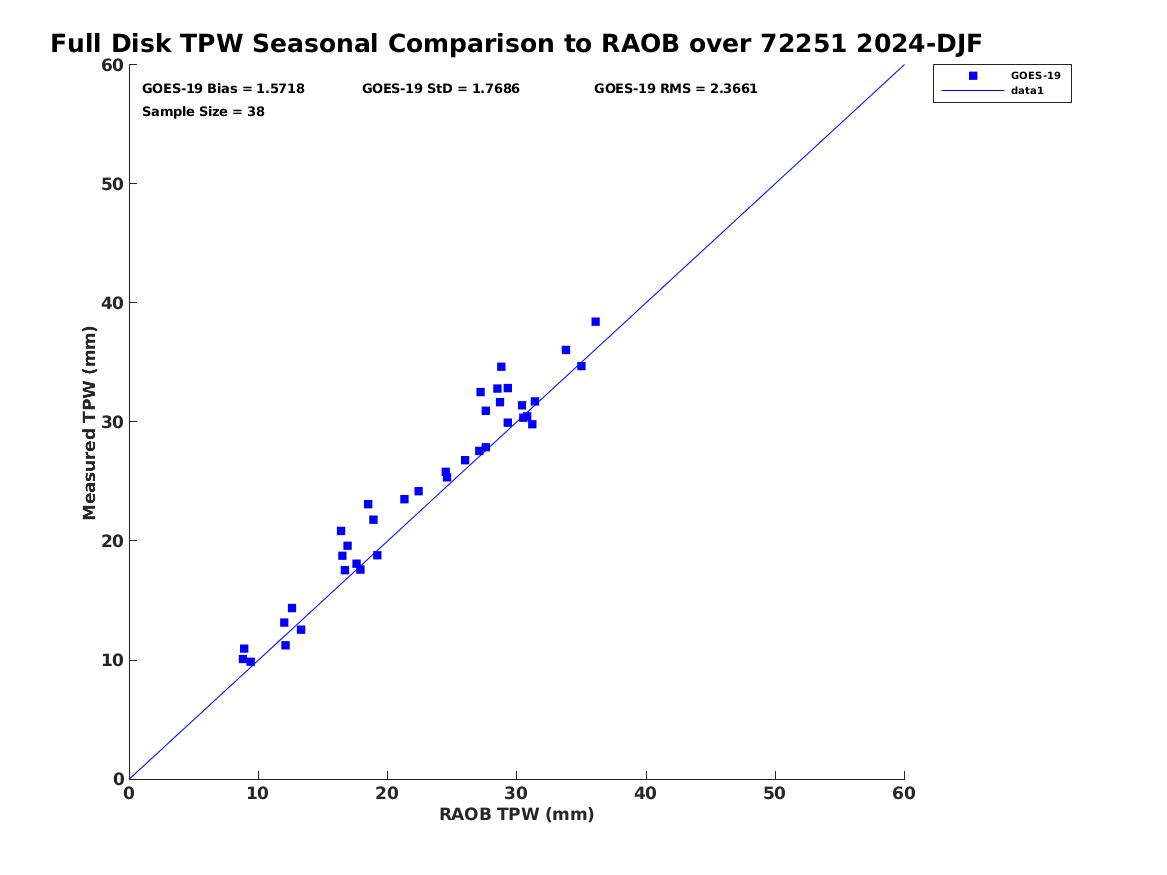 Full Disk TPW Seasonal Comparison to RAOB over 72251 2024-DJF

GOES-19 Bias = 1.5718
GOES-19 StD = 1.7686
GOES-19 RMS = 2.3661
Sample Size = 38

GOES-19
data1

Measured TPW (mm)
60
50
40
30
20
10
0

0
10
20
30
40
50
60
RAOB TPW (mm)